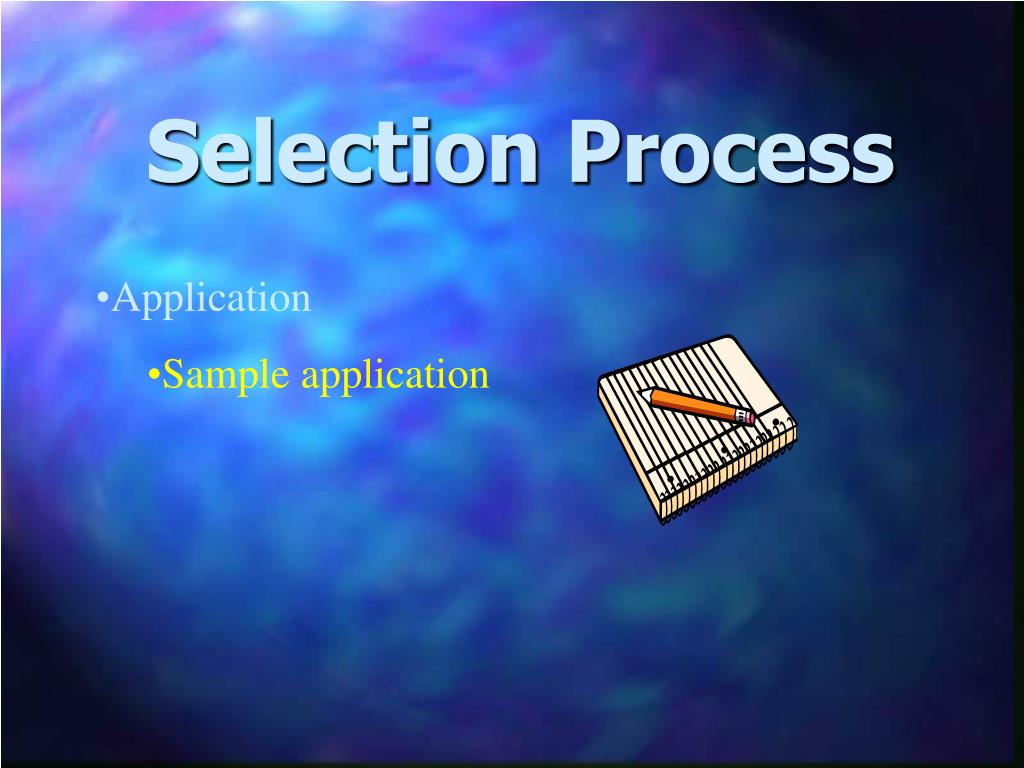 Selection Process

•Application

•Sample application